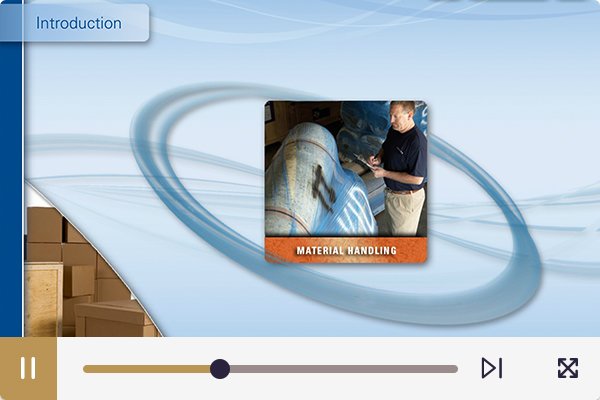 Introduction

MATERIAL HANDLING